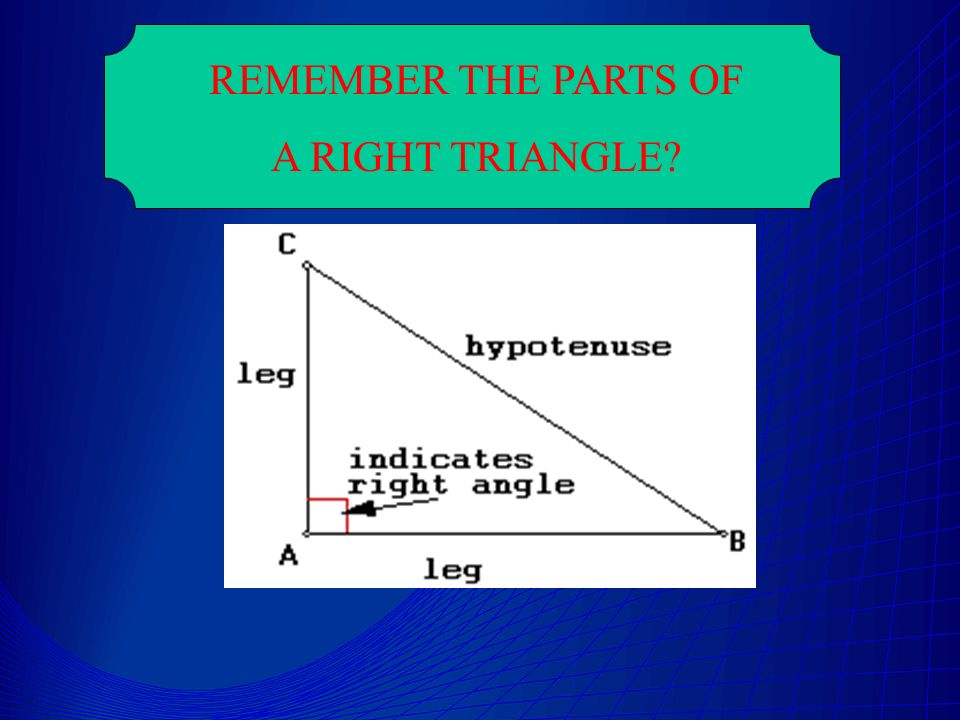 REMEMBER THE PARTS OF
A RIGHT TRIANGLE?

C

hypotenuse

leg

indicates
right angle

A

B

leg